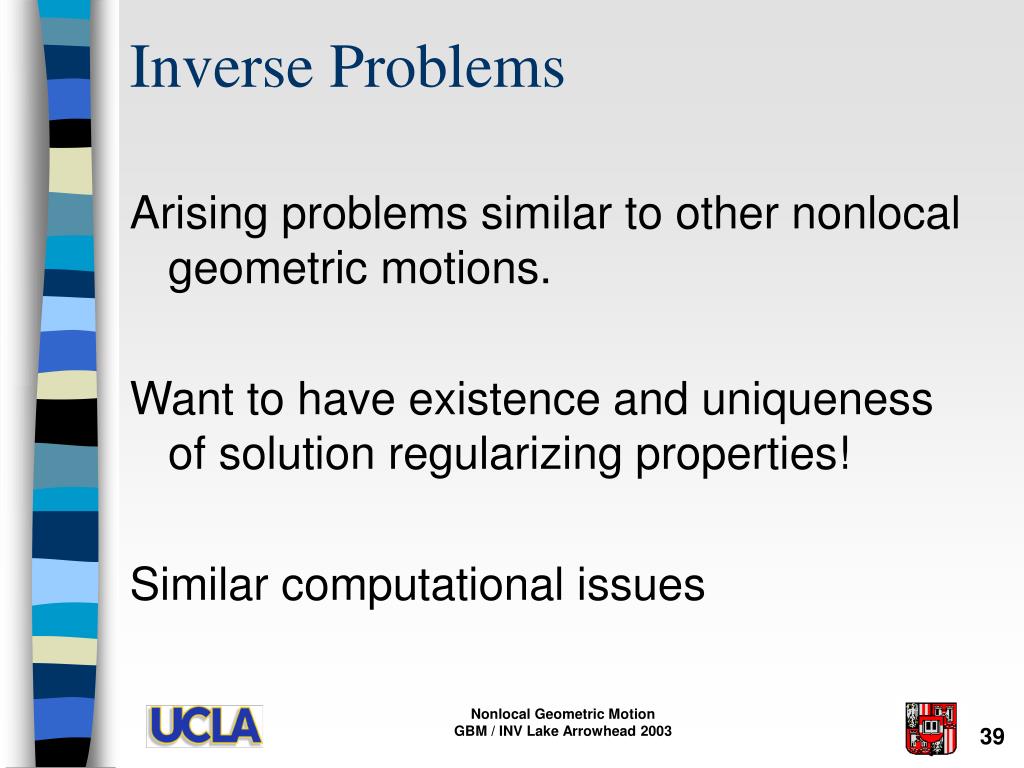 Inverse Problems

Arising problems similar to other nonlocal geometric motions.

Want to have existence and uniqueness of solution regularizing properties!

Similar computational issues

UCLA

Nonlocal Geometric Motion
GBM / INV Lake Arrowhead 2003

39